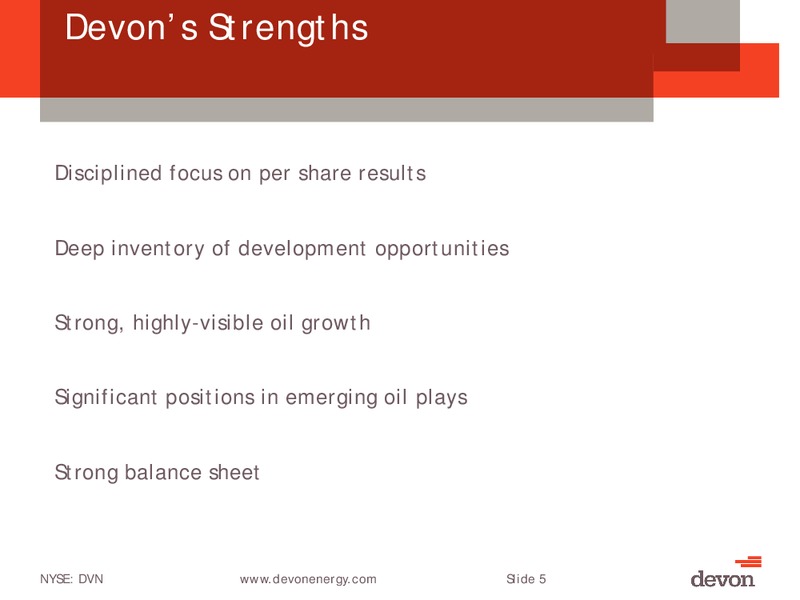 Devon's Strengths

Disciplined focus on per share results

Deep inventory of development opportunities

Strong, highly-visible oil growth

Significant positions in emerging oil plays

Strong balance sheet

NYSE: DVN

www.devonenergy.com

Slide 5

devon